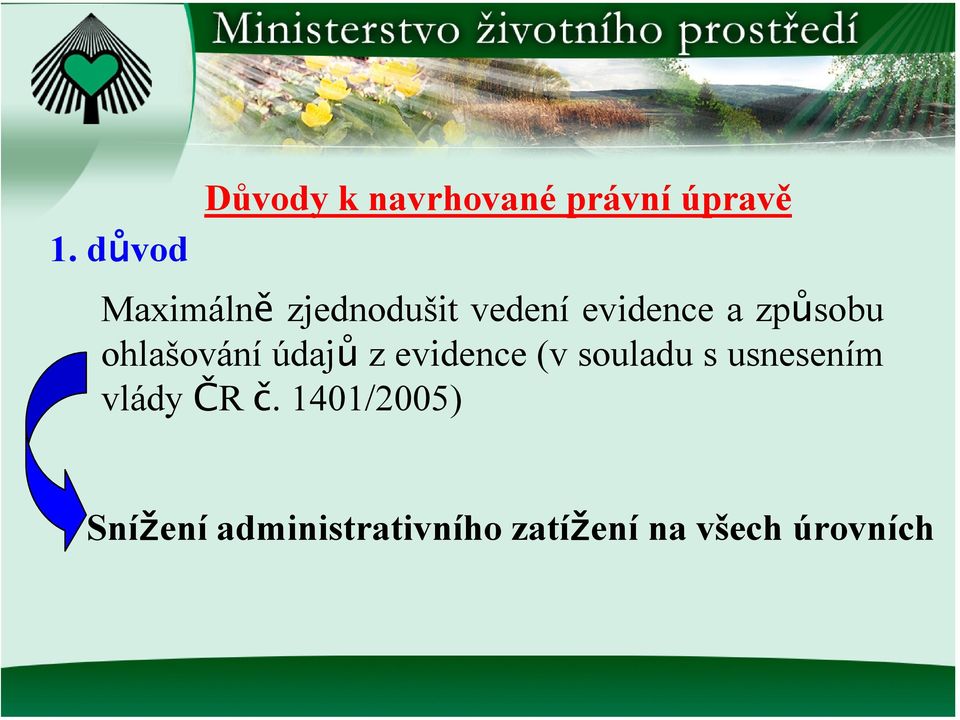 Ministerstvo životního prostředí

Důvody k navrhované právní úpravě

1. důvod

Maximálně zjednodušit vedení evidence a způsobu ohlašování údajů z evidence (v souladu s usnesením vlády ČR č. 1401/2005)

Snížení administrativního zatížení na všech úrovních